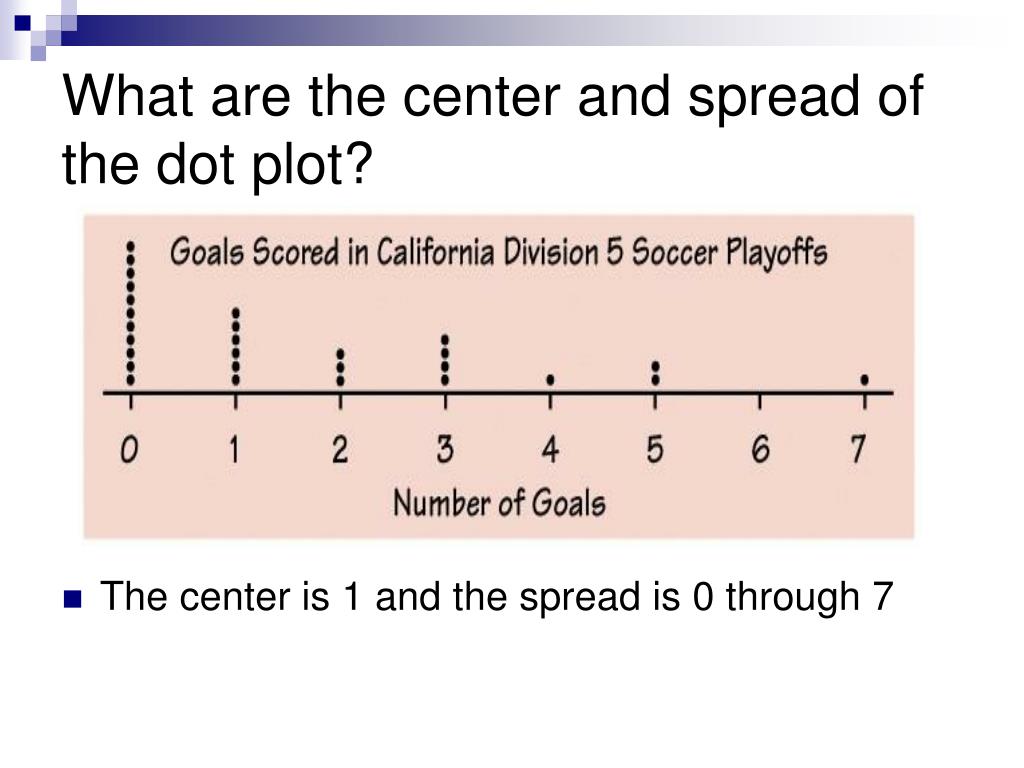 What are the center and spread of the dot plot?

Goals Scored in California Division 5 Soccer Playoffs

0 1 2 3 4 5 6 7

Number of Goals

The center is 1 and the spread is 0 through 7